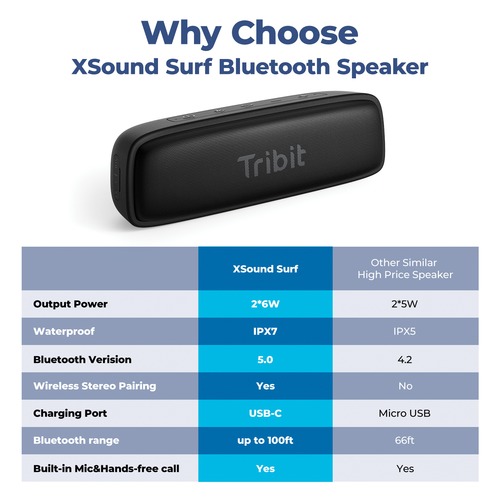 Why Choose
XSound Surf Bluetooth Speaker

Tribit

| | XSound Surf | Other Similar High Price Speaker |
|---|---|---|
| Output Power | 2*6W | 2*5W |
| Waterproof | IPX7 | IPX5 |
| Bluetooth Verision | 5.0 | 4.2 |
| Wireless Stereo Pairing | Yes | No |
| Charging Port | USB-C | Micro USB |
| Bluetooth range | up to 100ft | 66ft |
| Built-in Mic&Hands-free call | Yes | Yes |